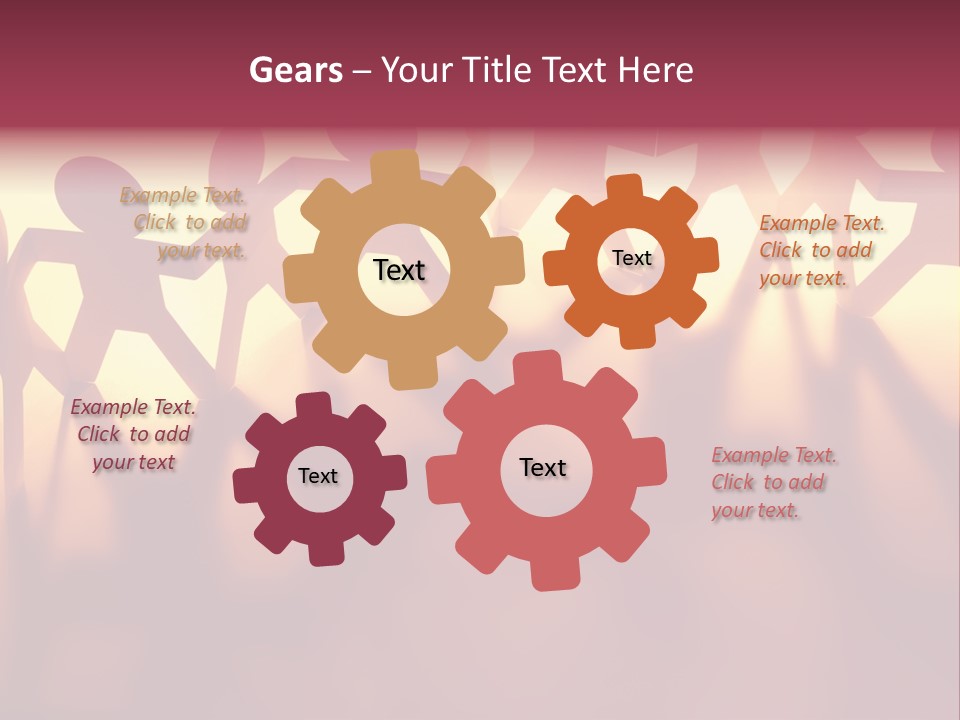 Gears – Your Title Text Here

Example Text. Click to add your text.

Text

Text

Example Text. Click to add your text.

Example Text. Click to add your text

Text

Text

Example Text. Click to add your text.